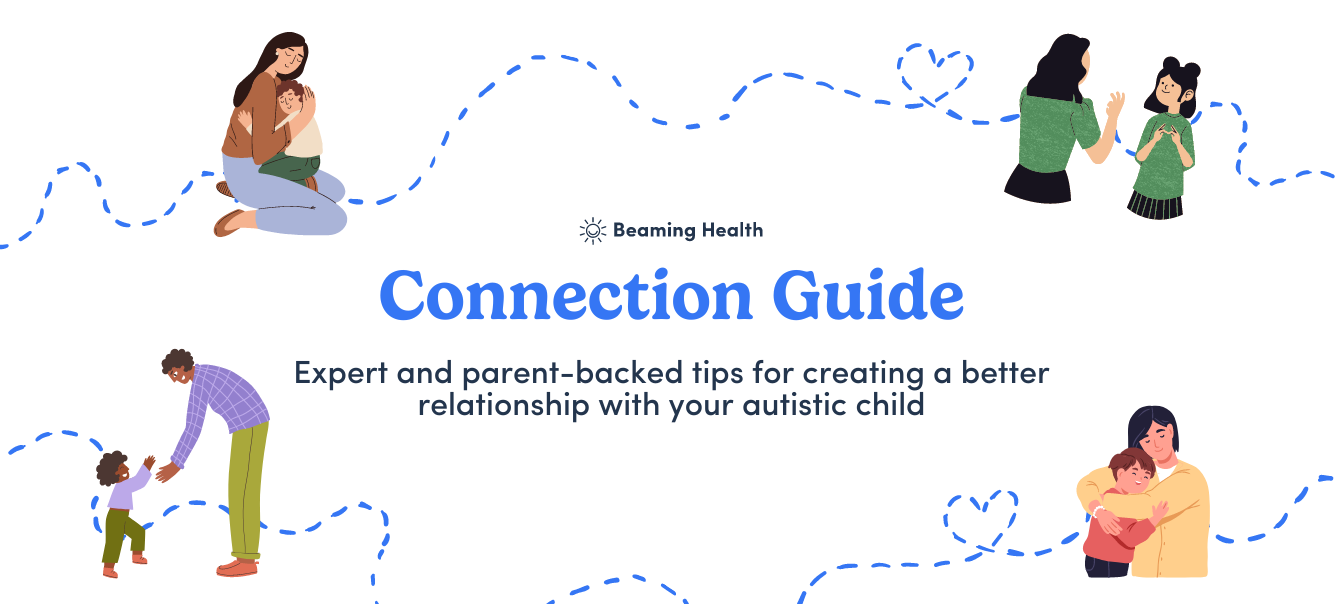 Beaming Health

Connection Guide

Expert and parent-backed tips for creating a better relationship with your autistic child